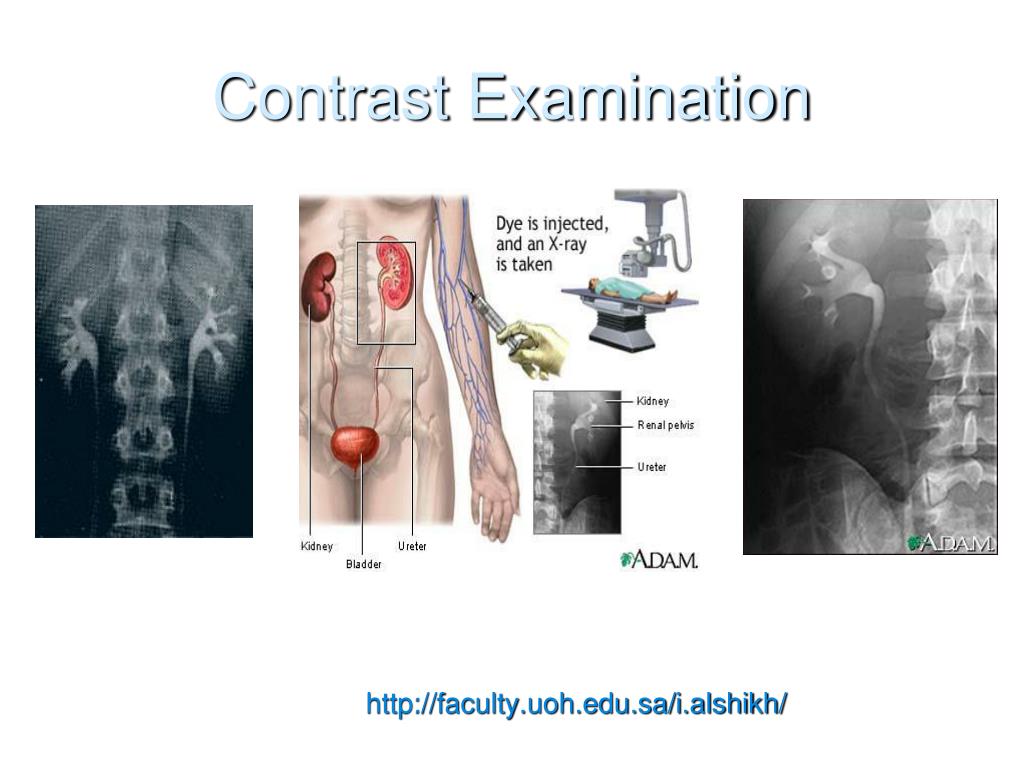 Contrast Examination

Dye is injected, and an X-ray is taken

Kidney
Renal pelvis
Ureter

Kidney
Bladder
Ureter

ADAM.

ADAM.

http://faculty.uoh.edu.sa/i.alshikh/